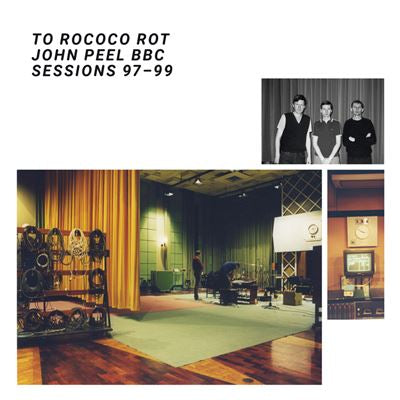 TO ROCOCO ROT
JOHN PEEL BBC
SESSIONS 97–99